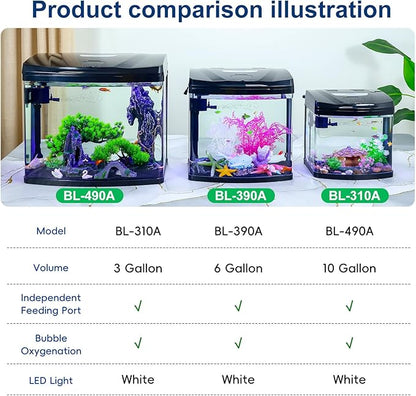 Product comparison illustration

BL-490A BL-390A BL-310A

| Model | BL-310A | BL-390A | BL-490A |
|---|---|---|---|
| Volume | 3 Gallon | 6 Gallon | 10 Gallon |
| Independent Feeding Port | √ | √ | √ |
| Bubble Oxygenation | √ | √ | √ |
| LED Light | White | White | White |